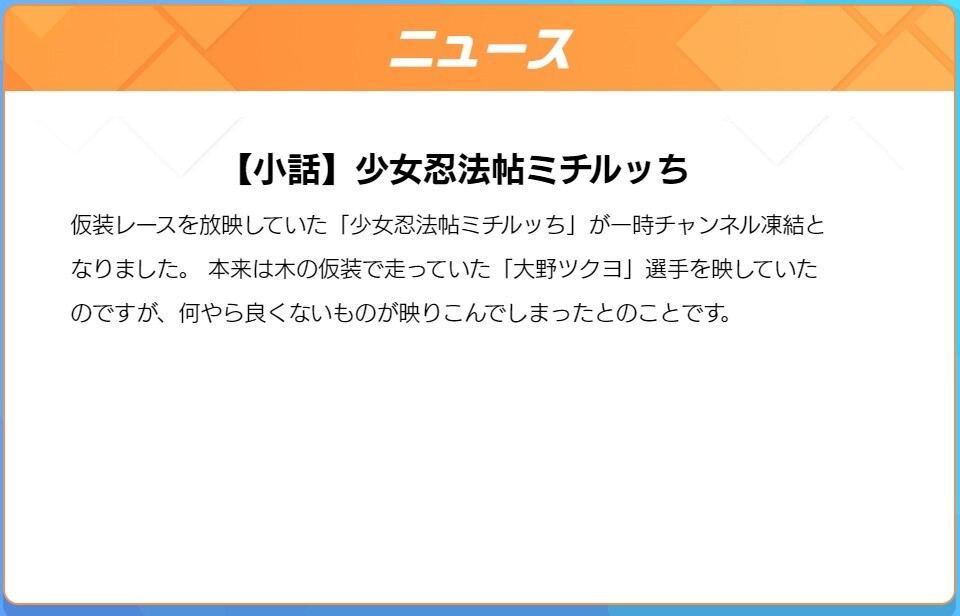 ニュース

【小話】少女忍法帖ミチルッち

仮装レースを放映していた「少女忍法帖ミチルッち」が一時チャンネル凍結となりました。 本来は木の仮装で走っていた「大野ツクヨ」選手を映していたのですが、何やら良くないものが映りこんでしまったとのことです。